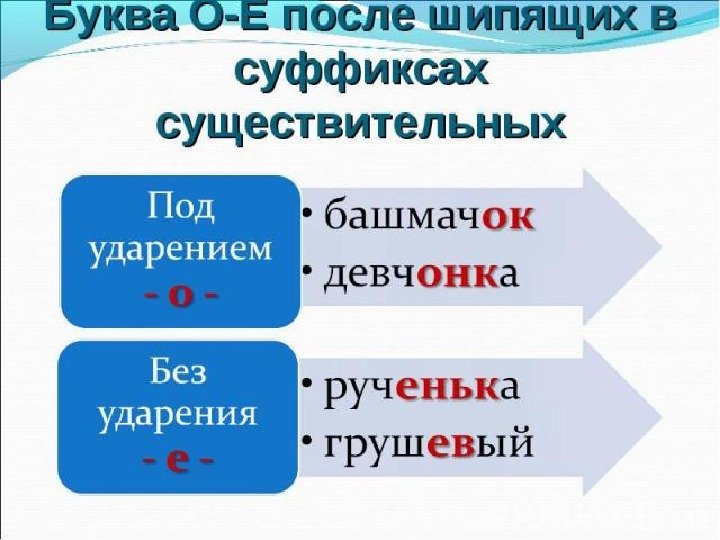 Буква О-Е после шипящих в суффиксах существительных

Под ударением
- о -

• башмачок
• девчонка

Без ударения
- е -

• рученька
• грушевый